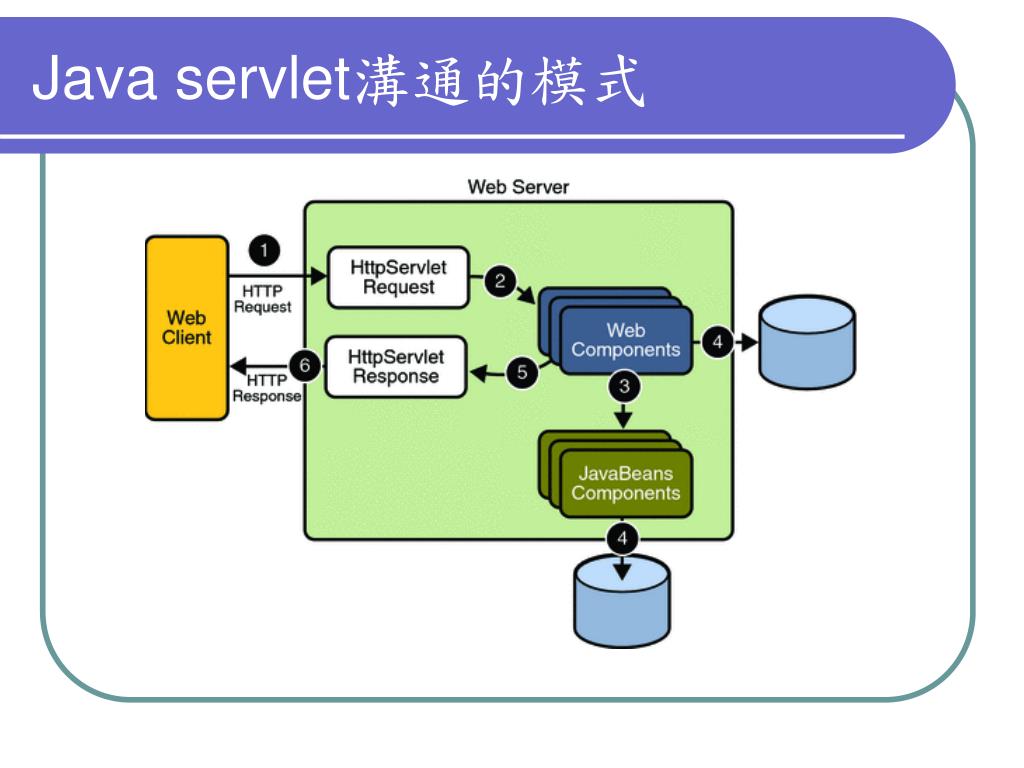 Java servlet溝通的模式

Web Server

Web Client

1

HTTP Request

HttpServlet Request

2

Web Components

4

6

HTTP Response

HttpServlet Response

5

3

JavaBeans Components

4